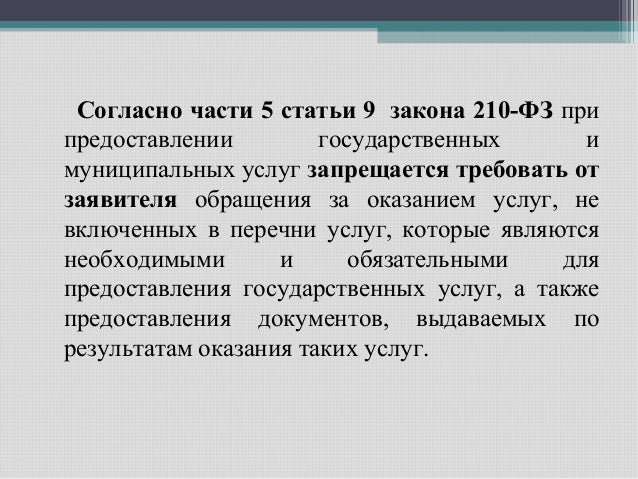 Согласно части 5 статьи 9 закона 210-ФЗ при предоставлении государственных и муниципальных услуг запрещается требовать от заявителя обращения за оказанием услуг, не включенных в перечни услуг, которые являются необходимыми и обязательными для предоставления государственных услуг, а также предоставления документов, выдаваемых по результатам оказания таких услуг.